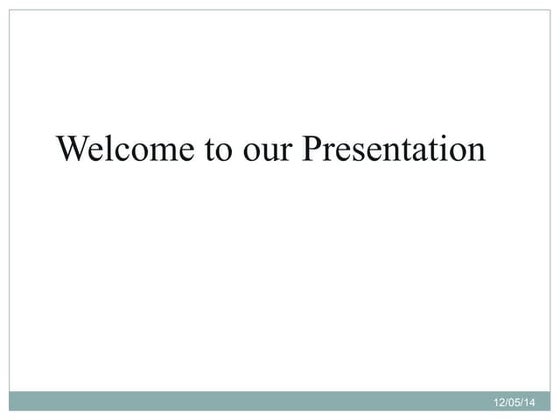 Welcome to our Presentation

12/05/14